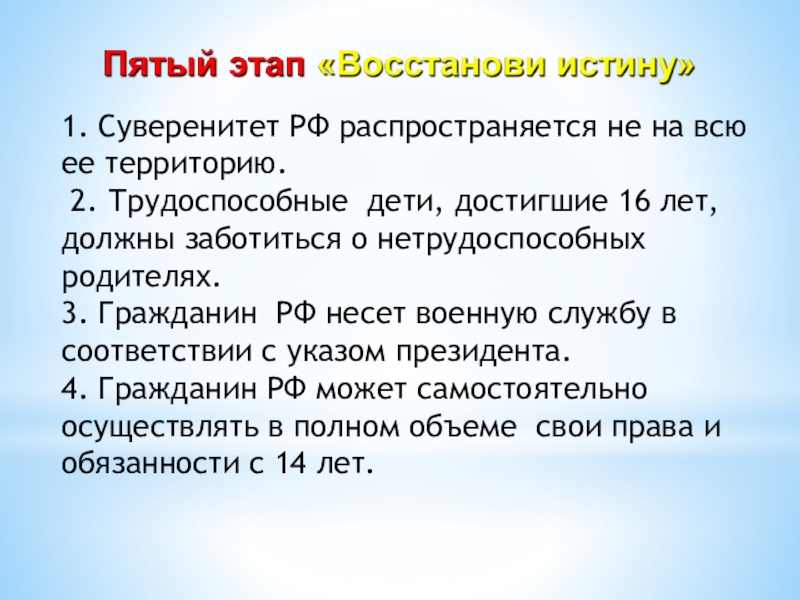 Пятый этап «Восстанови истину»

1. Суверенитет РФ распространяется не на всю ее территорию.
2. Трудоспособные дети, достигшие 16 лет, должны заботиться о нетрудоспособных родителях.
3. Гражданин РФ несет военную службу в соответствии с указом президента.
4. Гражданин РФ может самостоятельно осуществлять в полном объеме свои права и обязанности с 14 лет.